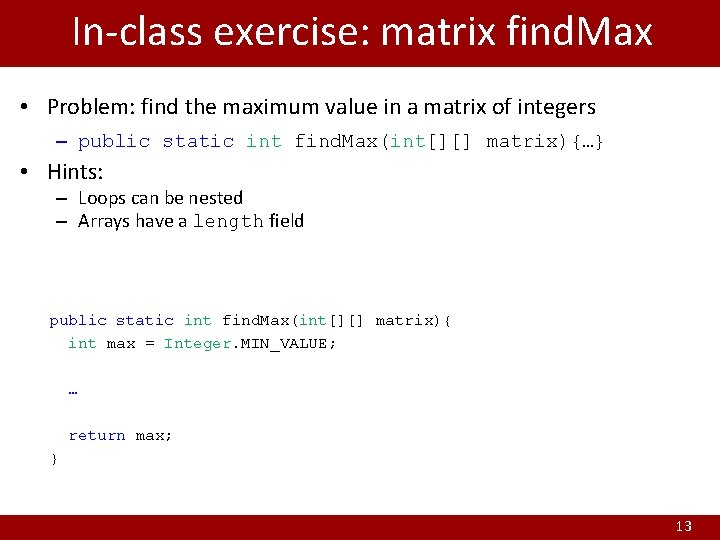 In-class exercise: matrix findMax

• Problem: find the maximum value in a matrix of integers
  – public static int findMax(int[][] matrix){…}
• Hints:
  – Loops can be nested
  – Arrays have a length field

public static int findMax(int[][] matrix){
  int max = Integer.MIN_VALUE;

  …

  return max;
}

13